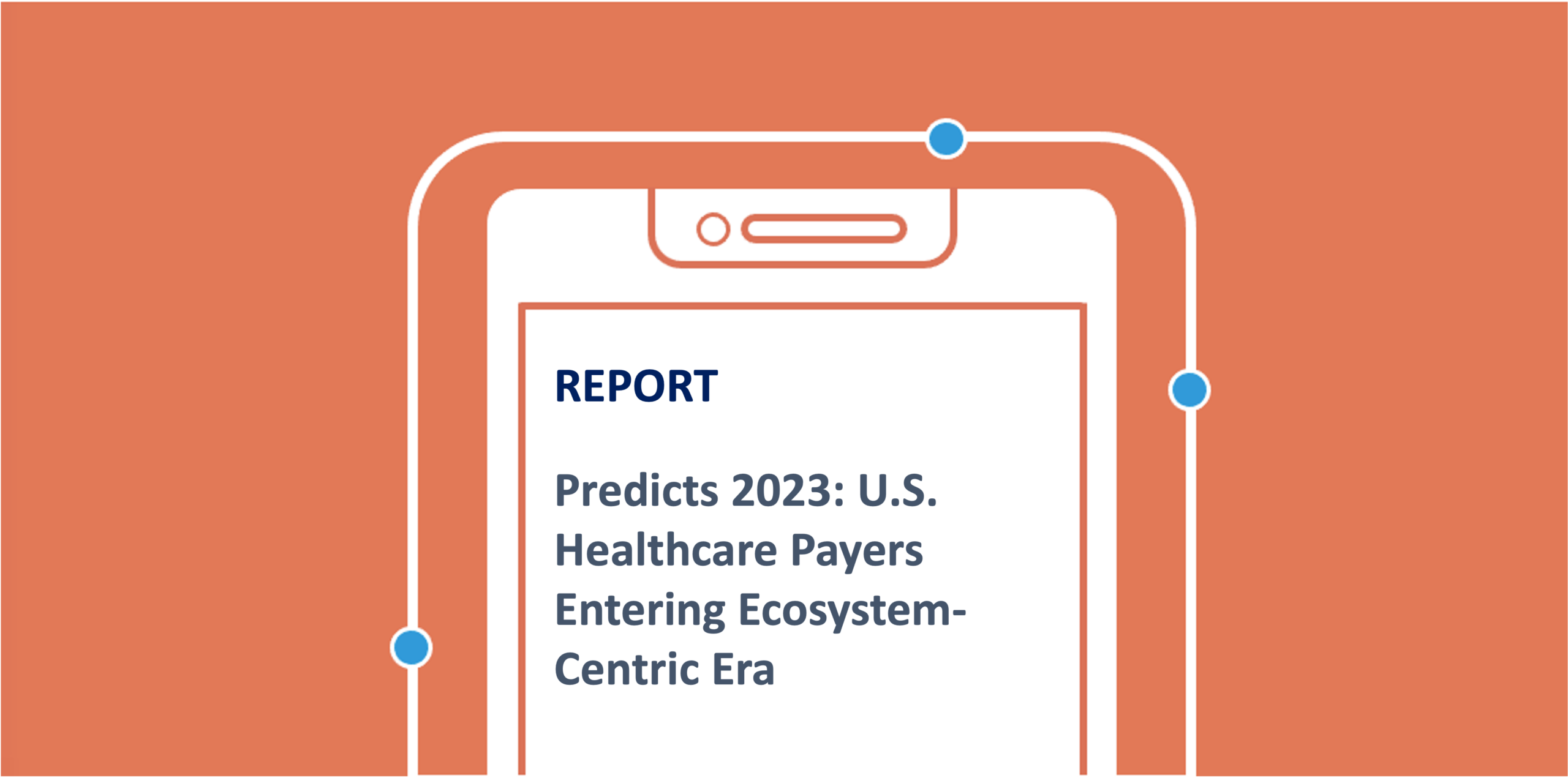 REPORT

Predicts 2023: U.S. Healthcare Payers Entering Ecosystem-Centric Era